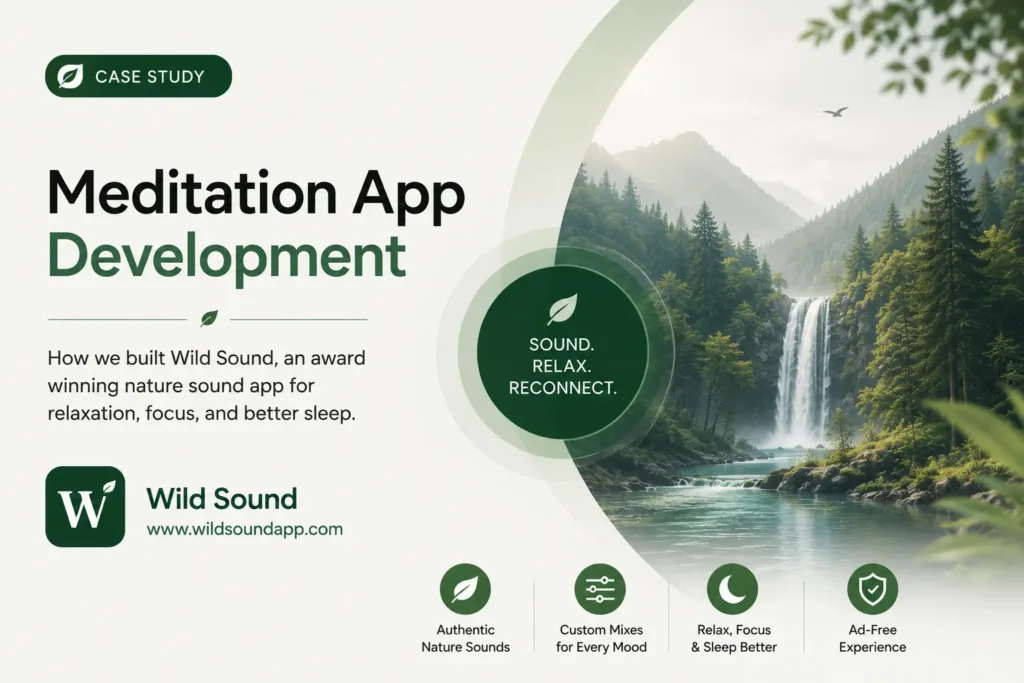 CASE STUDY

Meditation App Development

How we built Wild Sound, an award winning nature sound app for relaxation, focus, and better sleep.

SOUND. RELAX. RECONNECT.

W

Wild Sound
www.wildsoundapp.com

Authentic Nature Sounds

Custom Mixes for Every Mood

Relax, Focus & Sleep Better

Ad-Free Experience